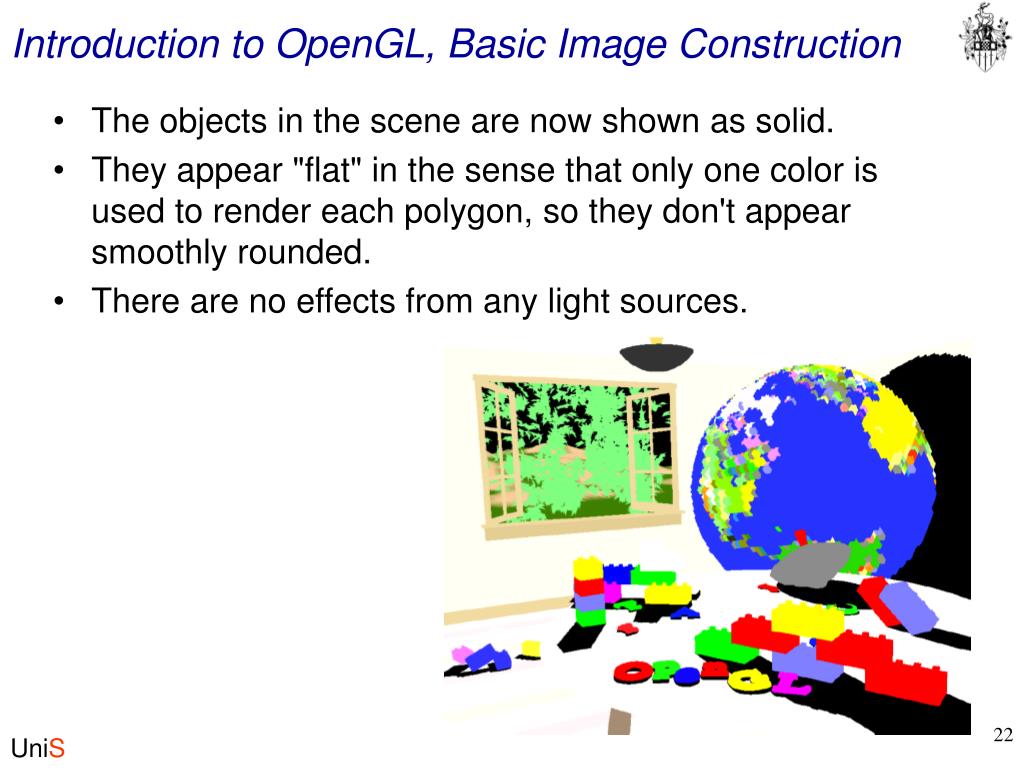 Introduction to OpenGL, Basic Image Construction

• The objects in the scene are now shown as solid.
• They appear "flat" in the sense that only one color is used to render each polygon, so they don't appear smoothly rounded.
• There are no effects from any light sources.

OpenGL

UniS

22